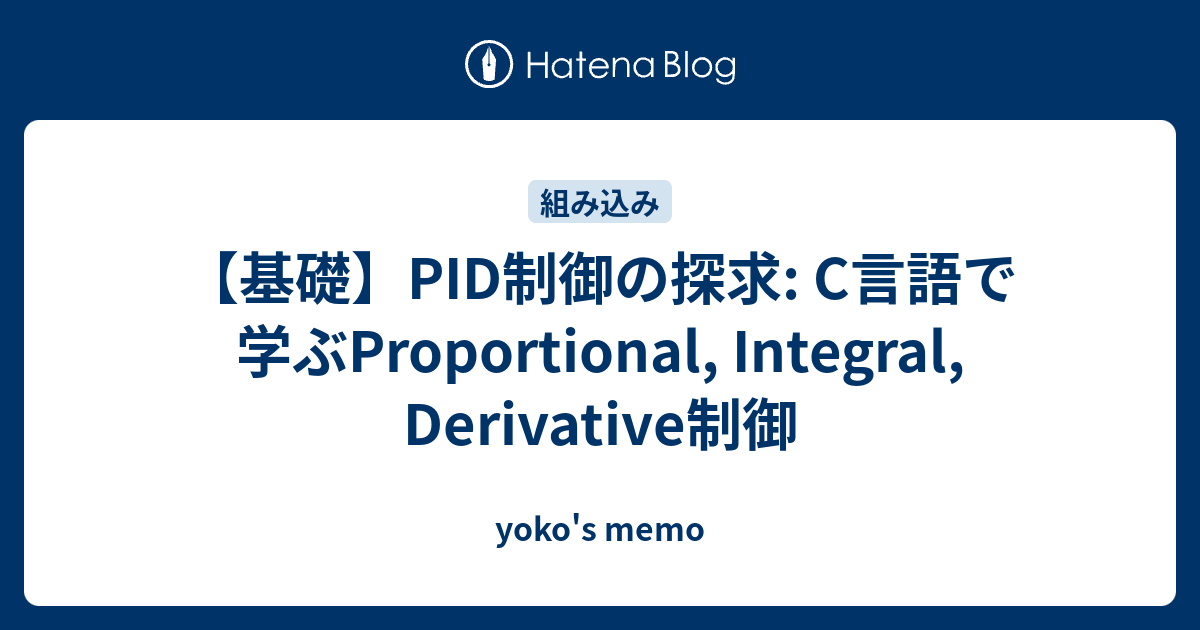 Hatena Blog

組み込み

【基礎】PID制御の探求: C言語で学ぶProportional, Integral, Derivative制御

yoko's memo